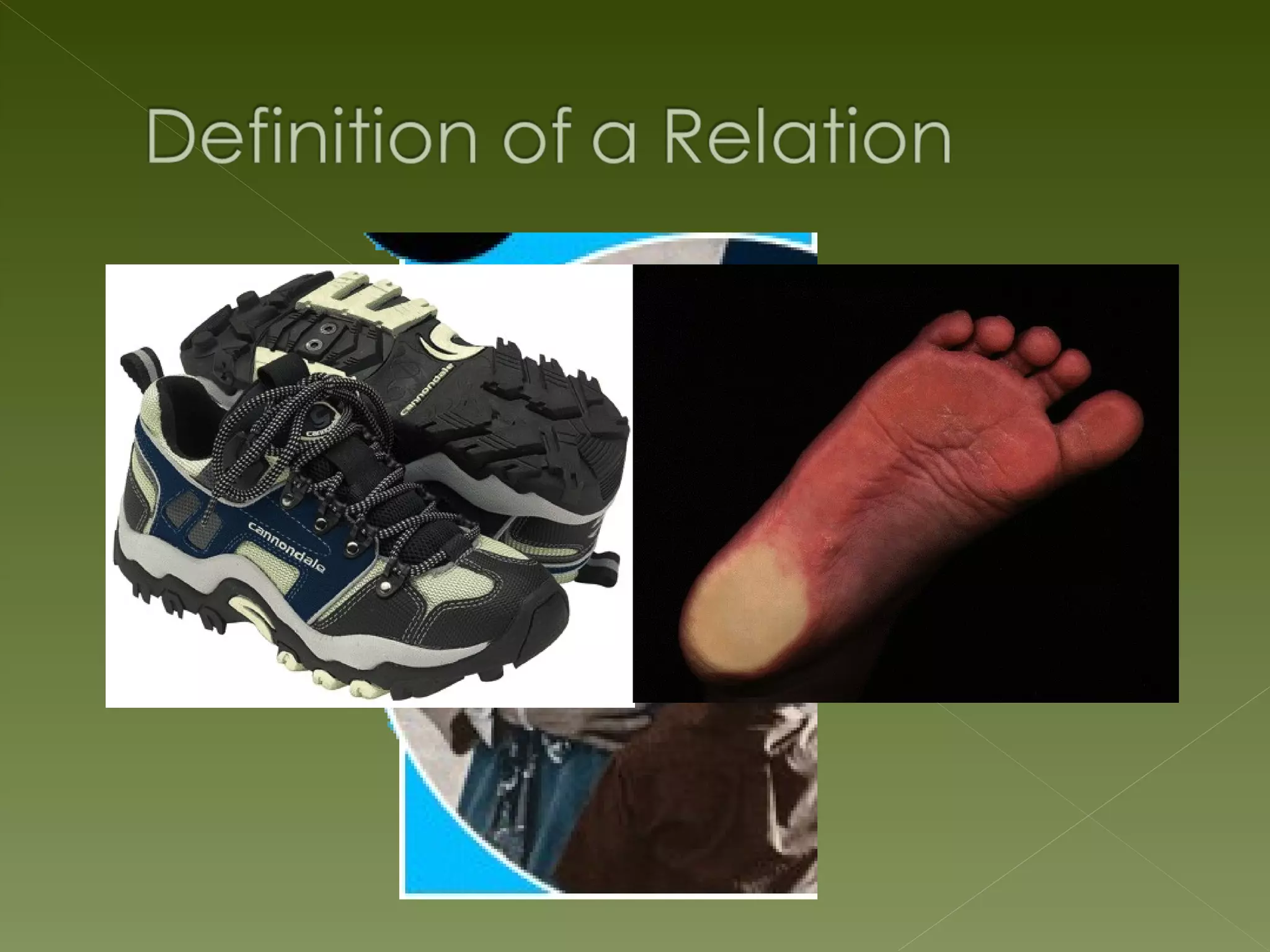 Definition of a Relation

cannondale

cannondale